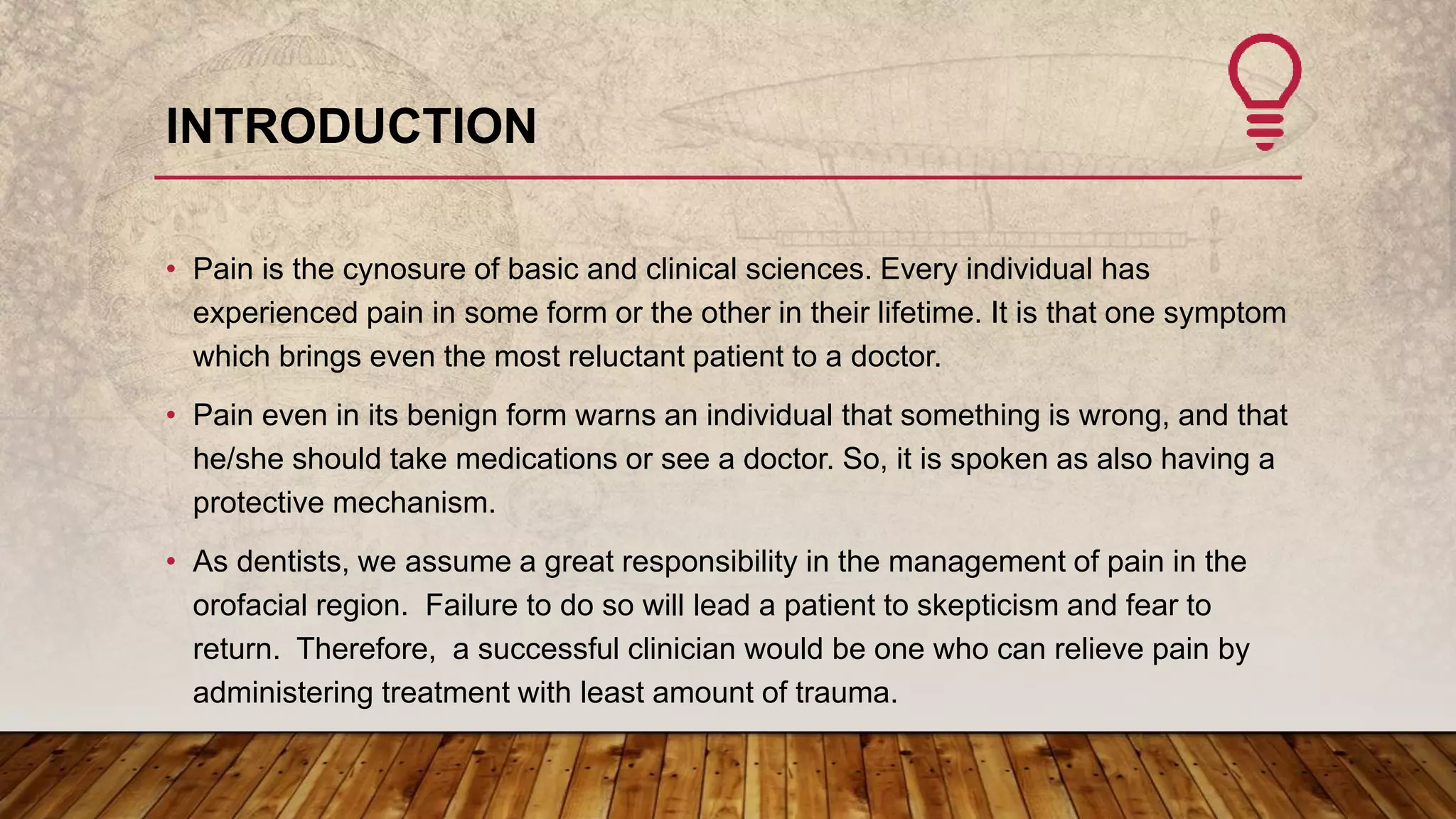 INTRODUCTION

• Pain is the cynosure of basic and clinical sciences. Every individual has experienced pain in some form or the other in their lifetime. It is that one symptom which brings even the most reluctant patient to a doctor.

• Pain even in its benign form warns an individual that something is wrong, and that he/she should take medications or see a doctor. So, it is spoken as also having a protective mechanism.

• As dentists, we assume a great responsibility in the management of pain in the orofacial region. Failure to do so will lead a patient to skepticism and fear to return. Therefore, a successful clinician would be one who can relieve pain by administering treatment with least amount of trauma.